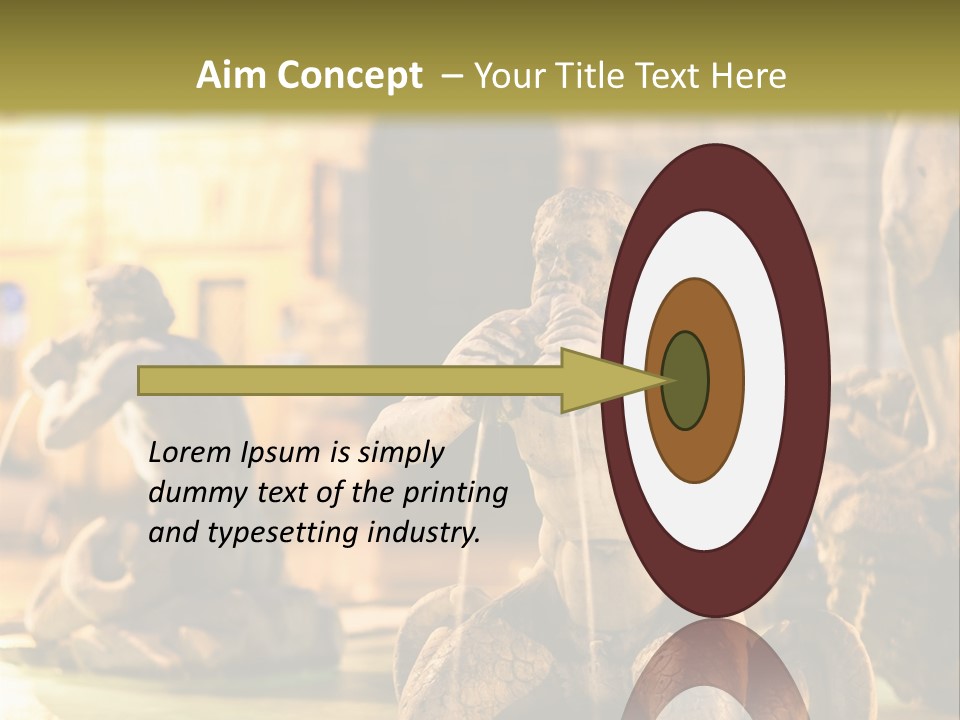 Aim Concept – Your Title Text Here

Lorem Ipsum is simply dummy text of the printing and typesetting industry.